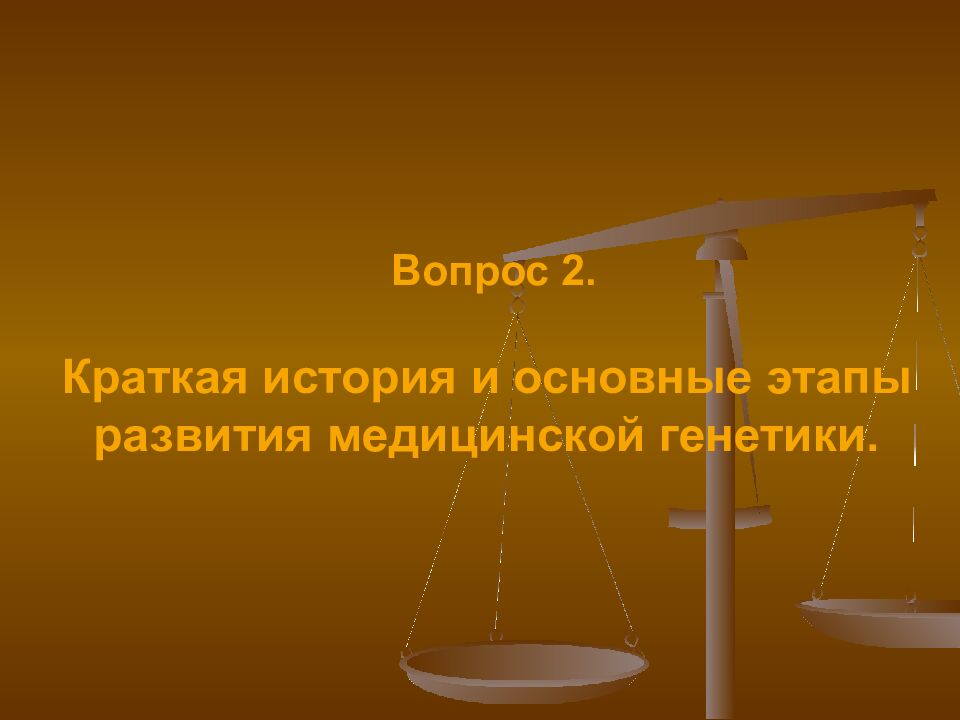 Вопрос 2.

Краткая история и основные этапы развития медицинской генетики.